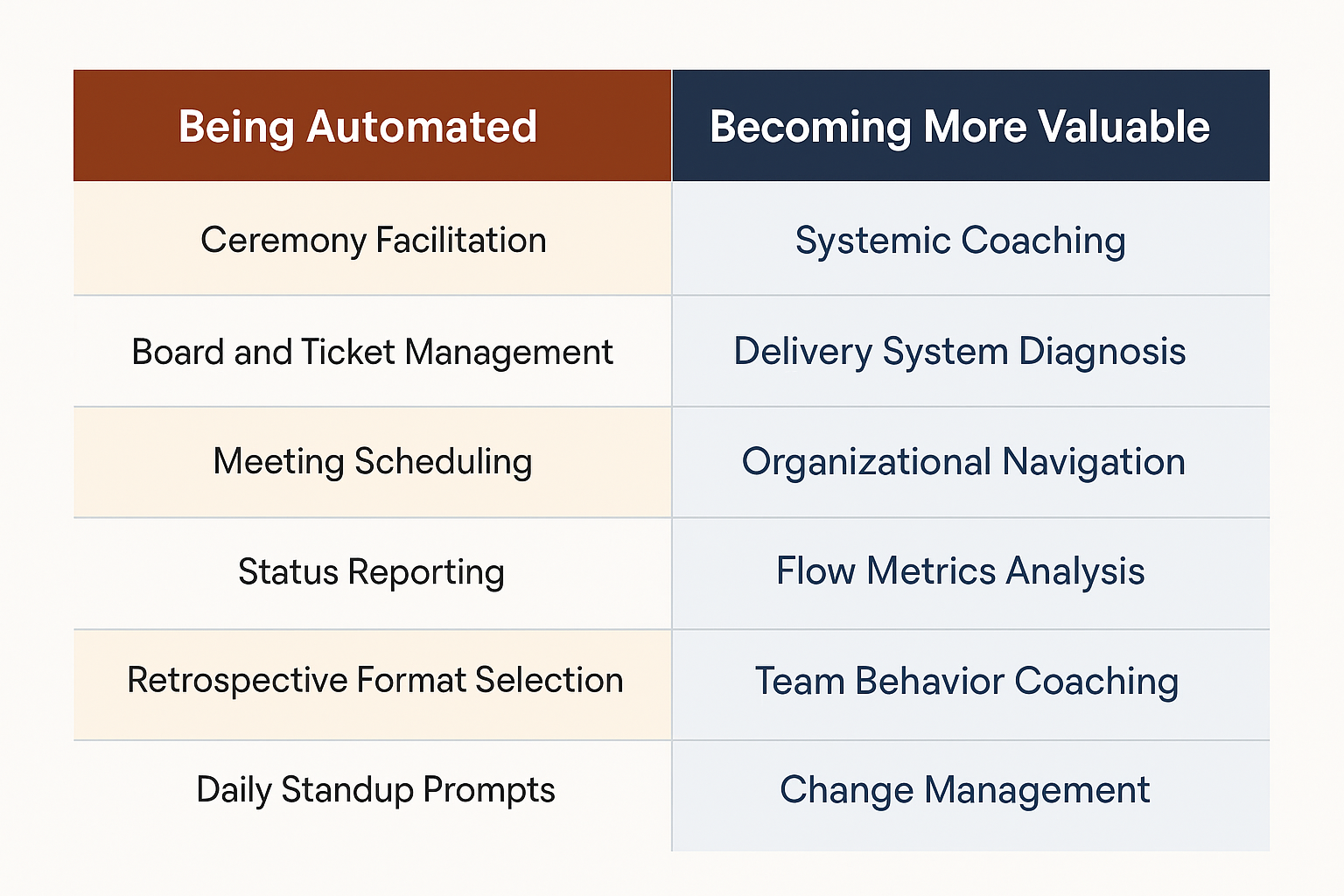 | Being Automated | Becoming More Valuable |
|---|---|
| Ceremony Facilitation | Systemic Coaching |
| Board and Ticket Management | Delivery System Diagnosis |
| Meeting Scheduling | Organizational Navigation |
| Status Reporting | Flow Metrics Analysis |
| Retrospective Format Selection | Team Behavior Coaching |
| Daily Standup Prompts | Change Management |